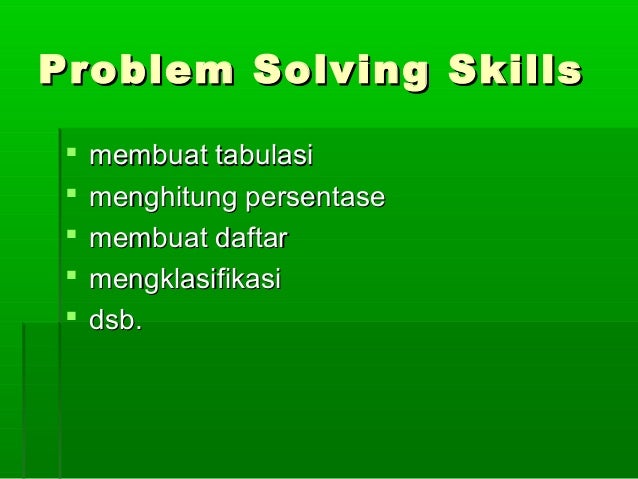 Problem Solving Skills

- membuat tabulasi
- menghitung persentase
- membuat daftar
- mengklasifikasi
- dsb.